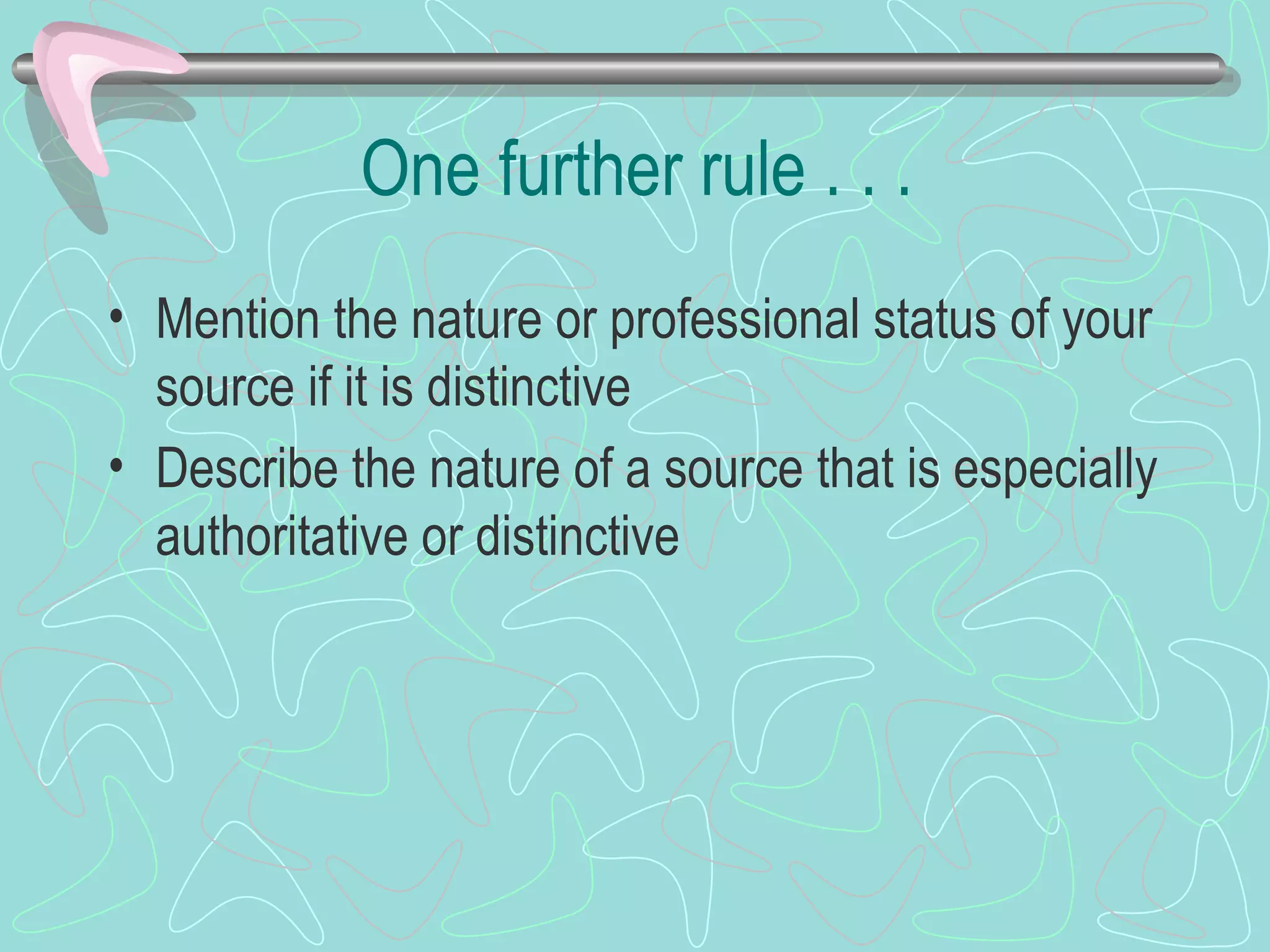 One further rule . . .

• Mention the nature or professional status of your source if it is distinctive
• Describe the nature of a source that is especially authoritative or distinctive